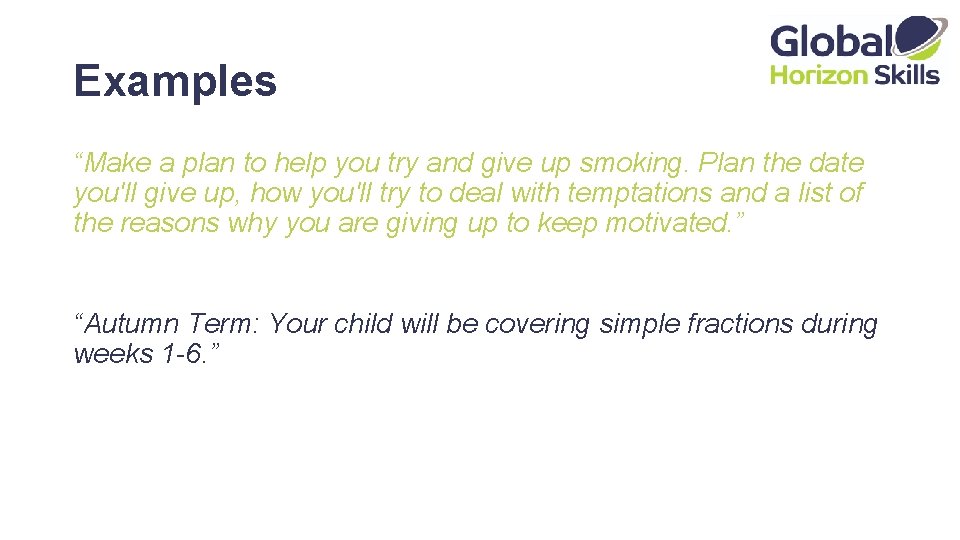 Global Horizon Skills

Examples

“Make a plan to help you try and give up smoking. Plan the date you'll give up, how you'll try to deal with temptations and a list of the reasons why you are giving up to keep motivated.”

“Autumn Term: Your child will be covering simple fractions during weeks 1-6.”